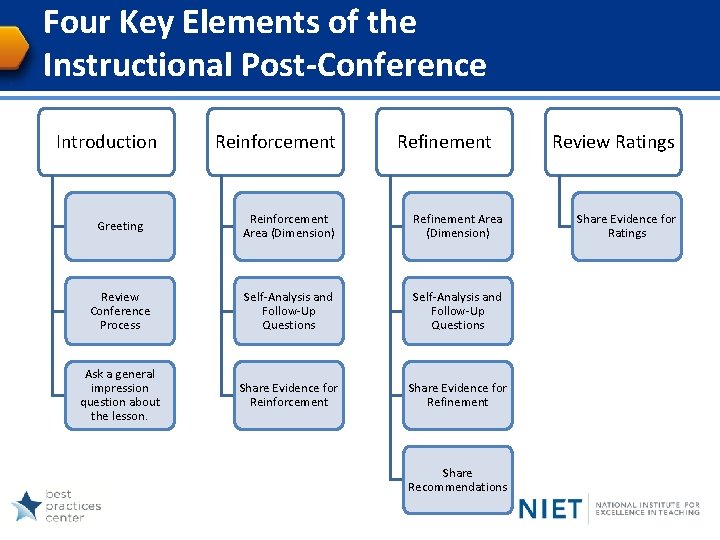 Four Key Elements of the Instructional Post-Conference

Introduction

Greeting

Review Conference Process

Ask a general impression question about the lesson.

Reinforcement

Reinforcement Area (Dimension)

Self-Analysis and Follow-Up Questions

Share Evidence for Reinforcement

Refinement

Refinement Area (Dimension)

Self-Analysis and Follow-Up Questions

Share Evidence for Refinement

Share Recommendations

Review Ratings

Share Evidence for Ratings

best practices center

NIET NATIONAL INSTITUTE FOR EXCELLENCE IN TEACHING